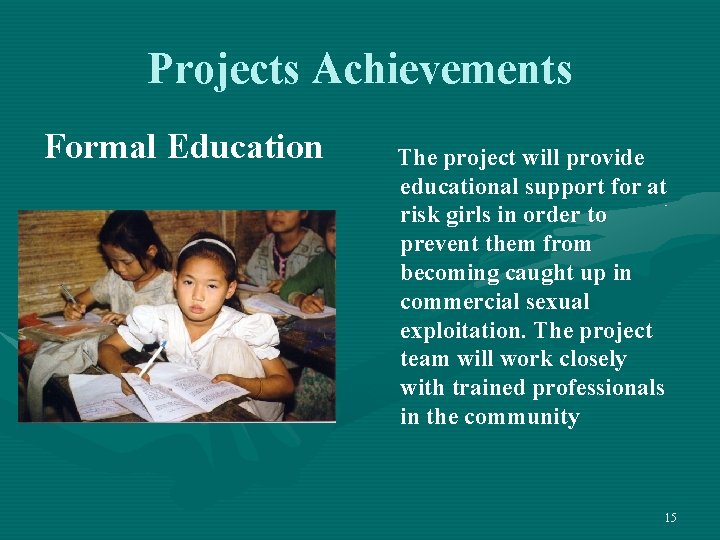 Projects Achievements

Formal Education

The project will provide educational support for at risk girls in order to prevent them from becoming caught up in commercial sexual exploitation. The project team will work closely with trained professionals in the community

15